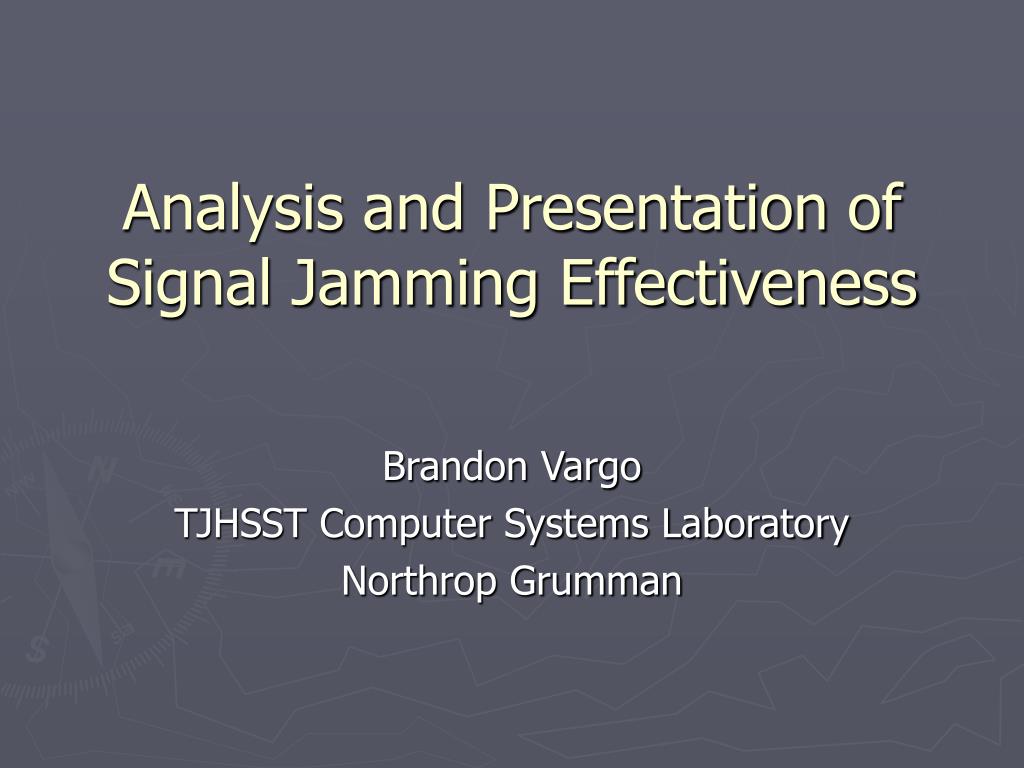 Analysis and Presentation of Signal Jamming Effectiveness

Brandon Vargo
TJHSST Computer Systems Laboratory
Northrop Grumman